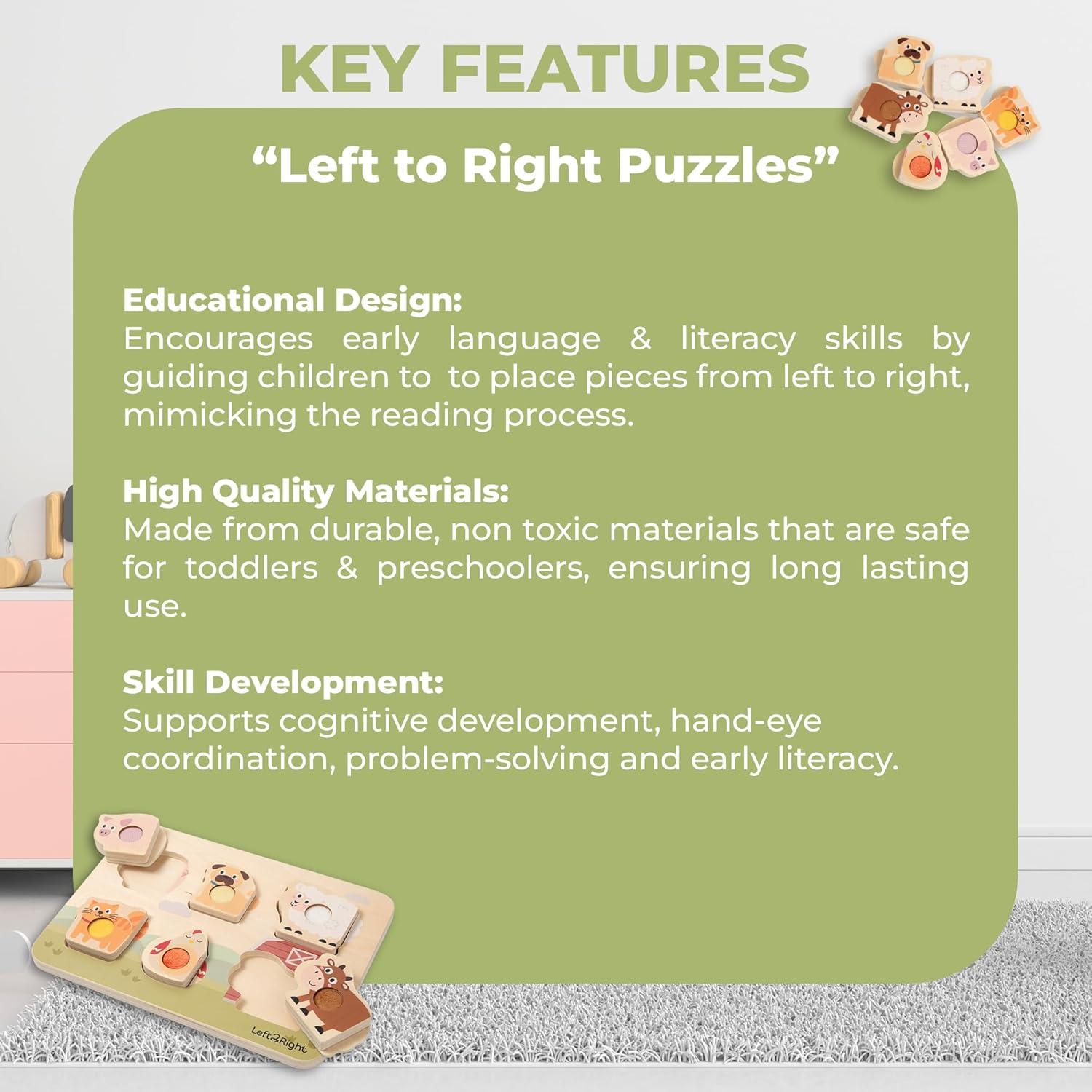 KEY FEATURES

“Left to Right Puzzles”

Educational Design:
Encourages early language & literacy skills by guiding children to to place pieces from left to right, mimicking the reading process.

High Quality Materials:
Made from durable, non toxic materials that are safe for toddlers & preschoolers, ensuring long lasting use.

Skill Development:
Supports cognitive development, hand-eye coordination, problem-solving and early literacy.

Left2Right